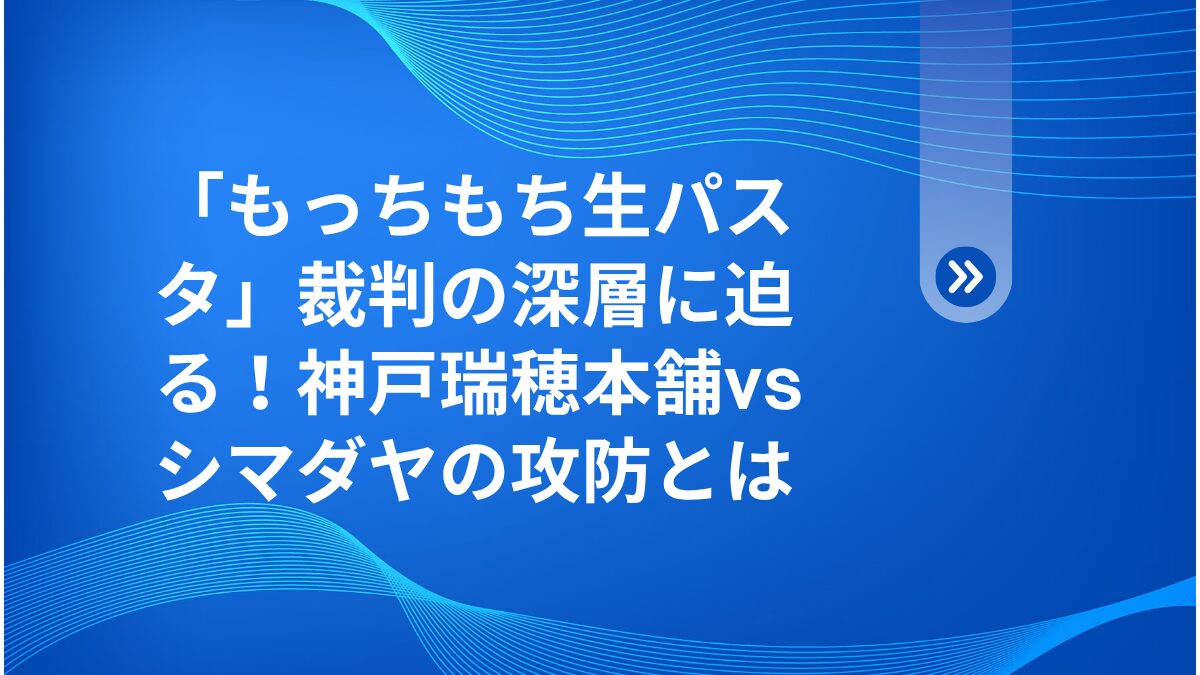 「もっちもち生パスタ」裁判の深層に迫る！神戸瑞穂本舗vsシマダヤの攻防とは